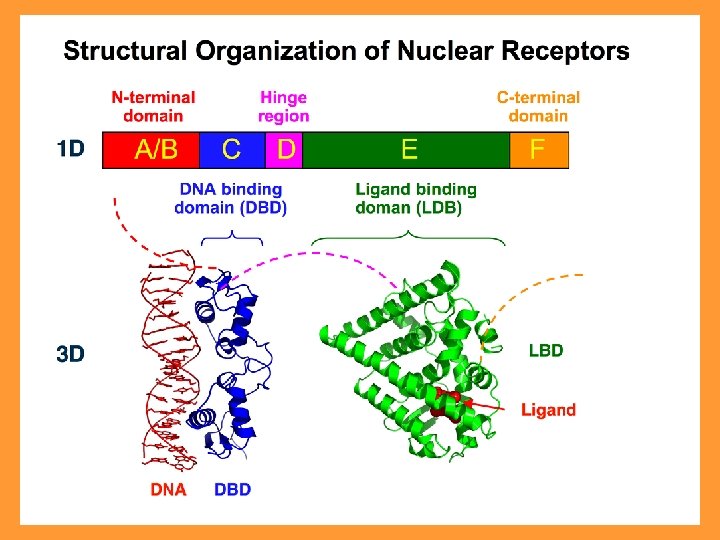 Structural Organization of Nuclear Receptors

N-terminal domain

Hinge region

C-terminal domain

1D

A/B

C

D

E

F

DNA binding domain (DBD)

Ligand binding doman (LDB)

3D

LBD

Ligand

DNA

DBD